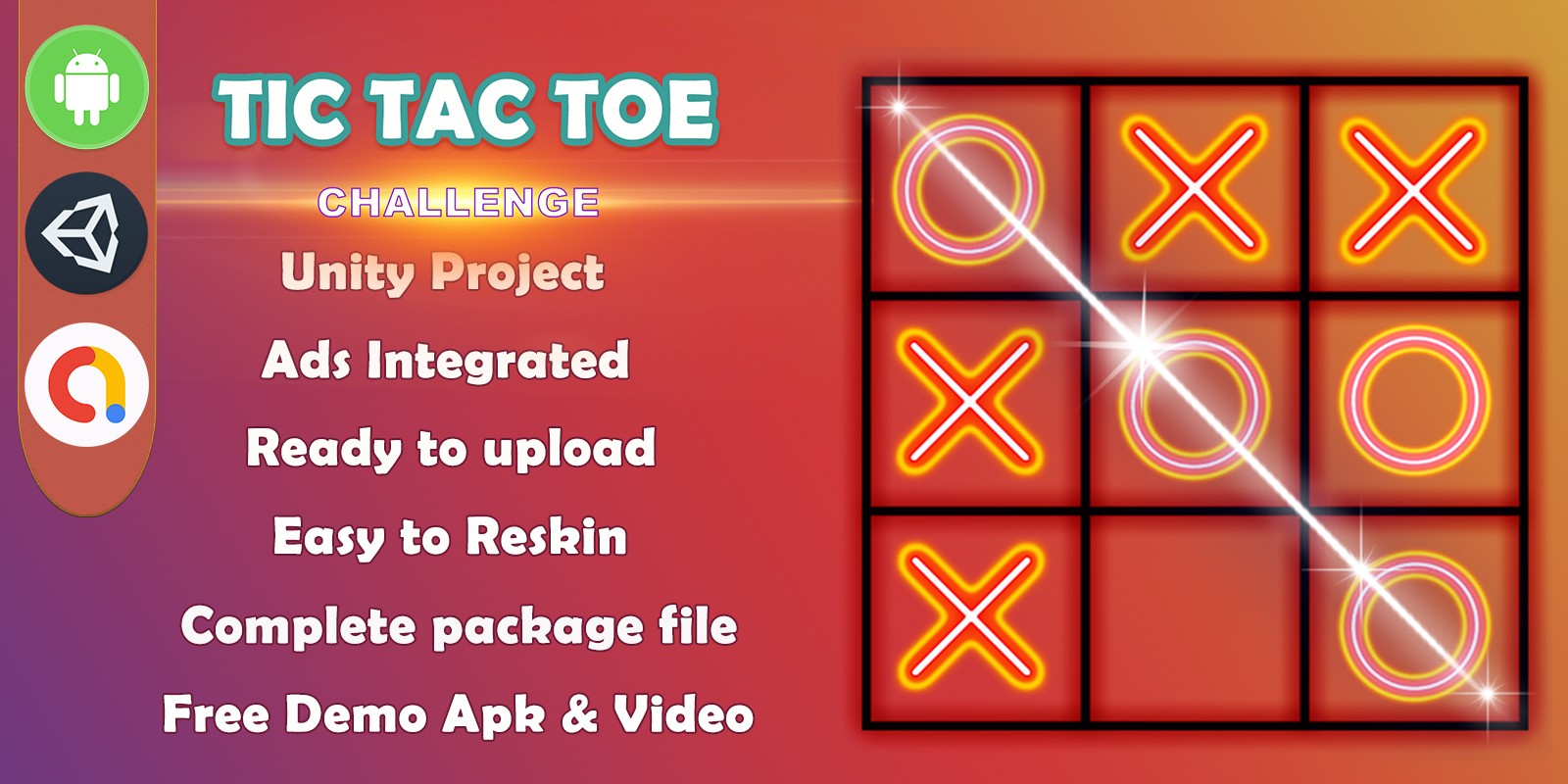 TIC TAC TOE

CHALLENGE

Unity Project

Ads Integrated

Ready to upload

Easy to Reskin

Complete package file

Free Demo Apk & Video